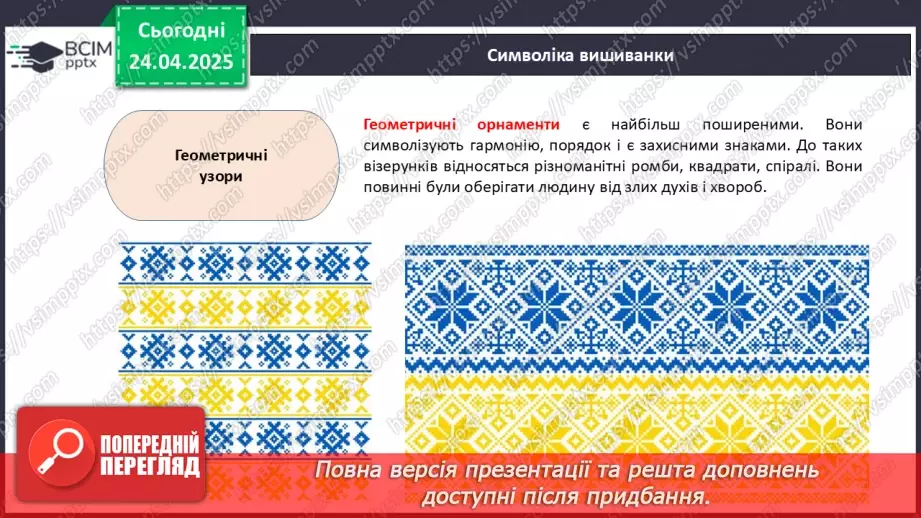 ВСІМ pptx

Сьогодні 24.04.2025

Символіка вишиванки

Геометричні узори

Геометричні орнаменти є найбільш поширеними. Вони символізують гармонію, порядок і є захисними знаками. До таких візерунків відносяться різноманітні ромби, квадрати, спіралі. Вони повинні були оберігати людину від злих духів і хвороб.

ПОПЕРЕДНІЙ ПЕРЕГЛЯД

Повна версія презентації та решта доповнень доступні після придбання.

https://vsimpptx.com